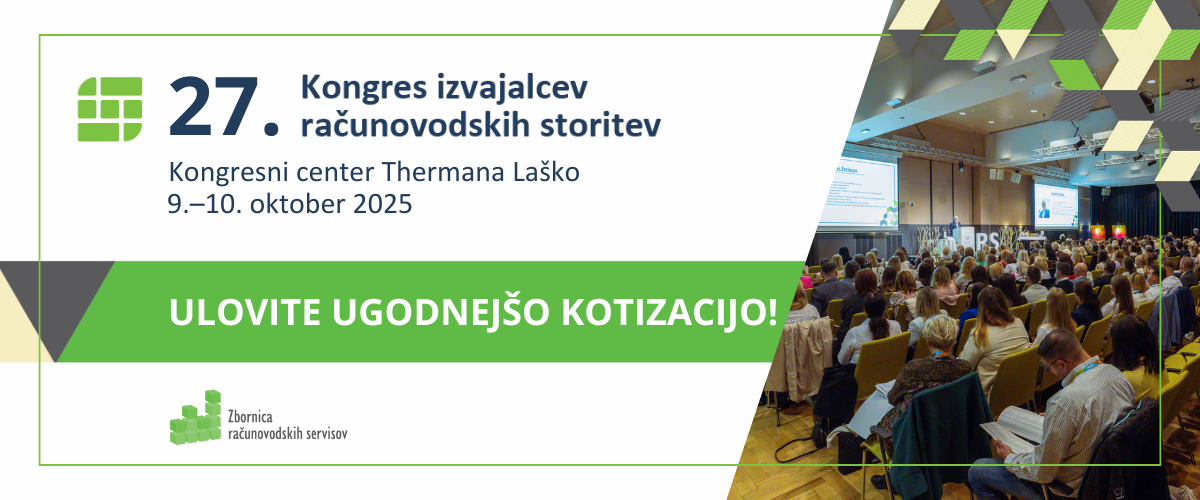 27. Kongres izvajalcev računovodskih storitev

Kongresni center Thermana Laško
9.–10. oktober 2025

ULOVITE UGODNEJŠO KOTIZACIJO!

Zbornica računovodskih servisov